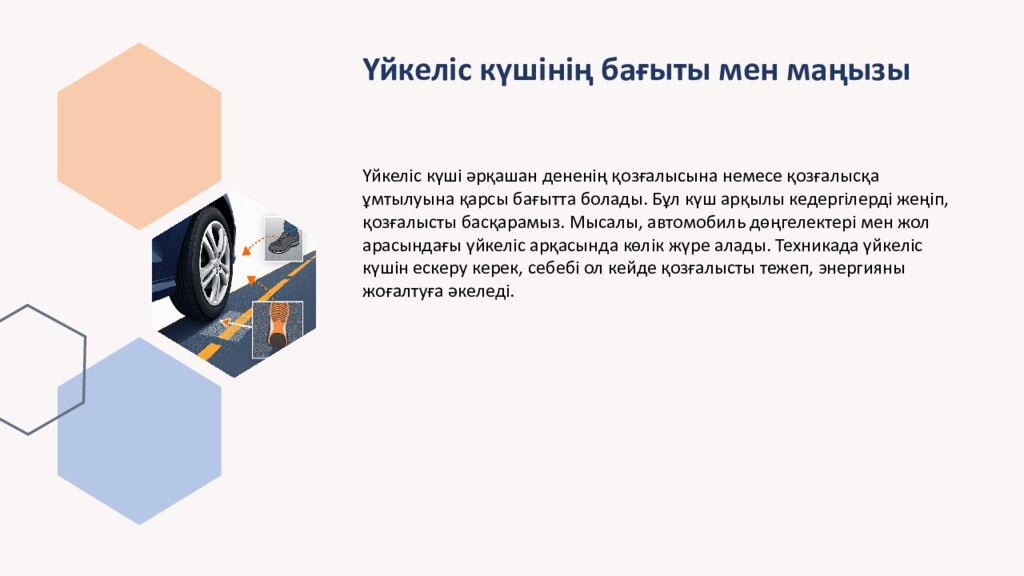 Үйкеліс күшінің бағыты мен маңызы

Үйкеліс күші әрқашан дененің қозғалысына немесе қозғалысқа ұмтылуына қарсы бағытта болады. Бұл күш арқылы кедергілерді жеңіп, қозғалысты басқарамыз. Мысалы, автомобиль дөңгелектері мен жол арасындағы үйкеліс арқасында көлік жүре алады. Техникада үйкеліс күшін ескеру керек, себебі ол кейде қозғалысты тежеп, энергияны жоғалтуға әкеледі.